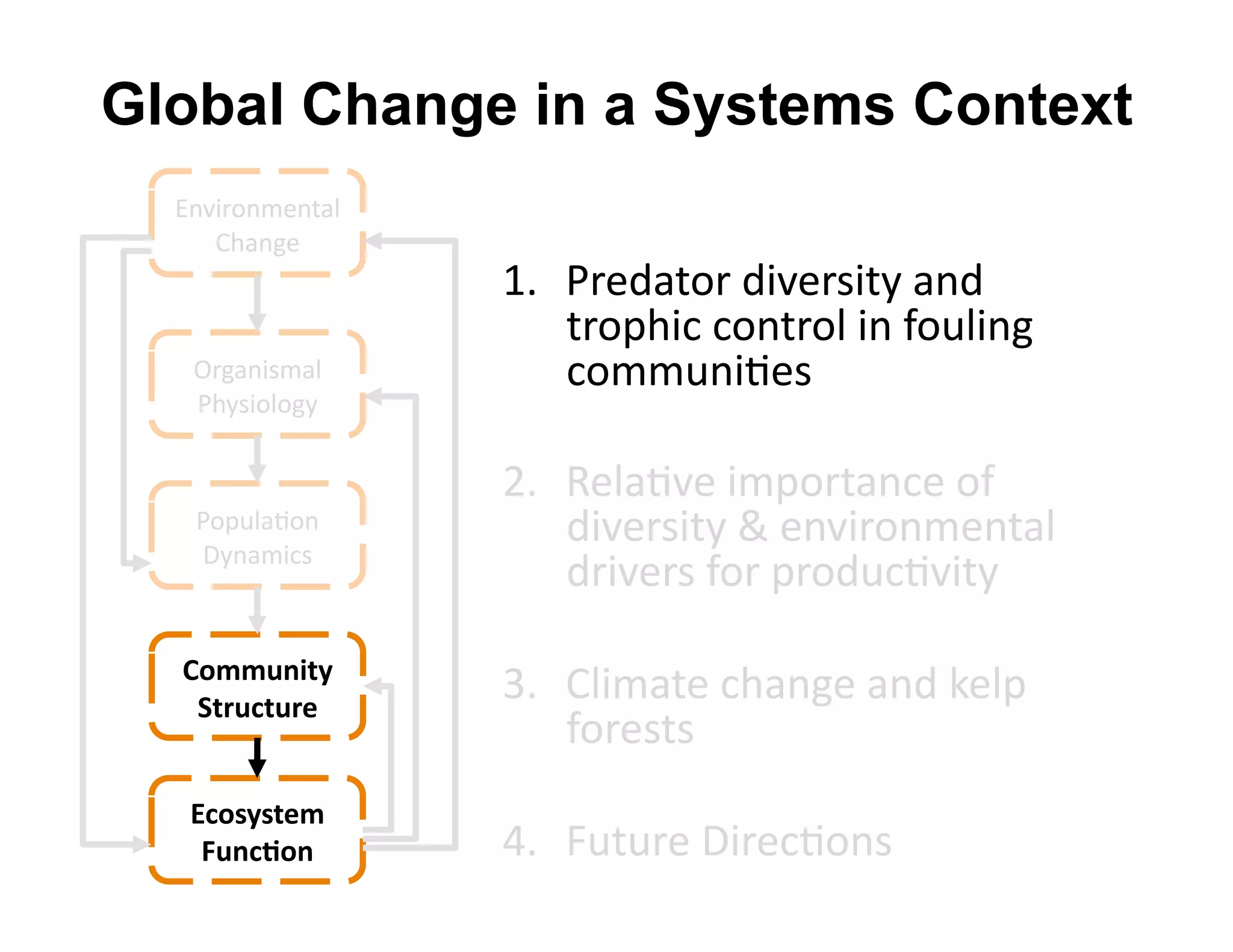 Global Change in a Systems Context

Environmental Change

Organismal Physiology

Population Dynamics

Community Structure

Ecosystem Function

1. Predator diversity and trophic control in fouling communities

2. Relative importance of diversity & environmental drivers for productivity

3. Climate change and kelp forests

4. Future Directions